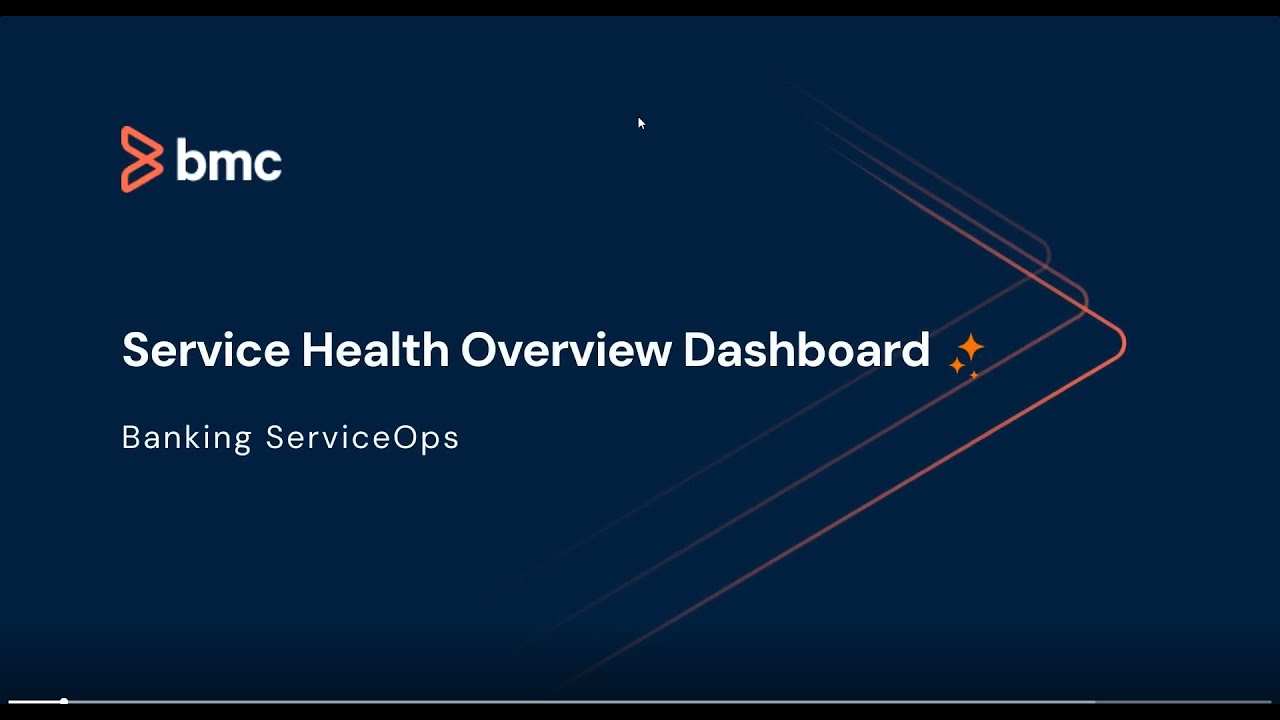 bmc

Service Health Overview Dashboard

Banking ServiceOps